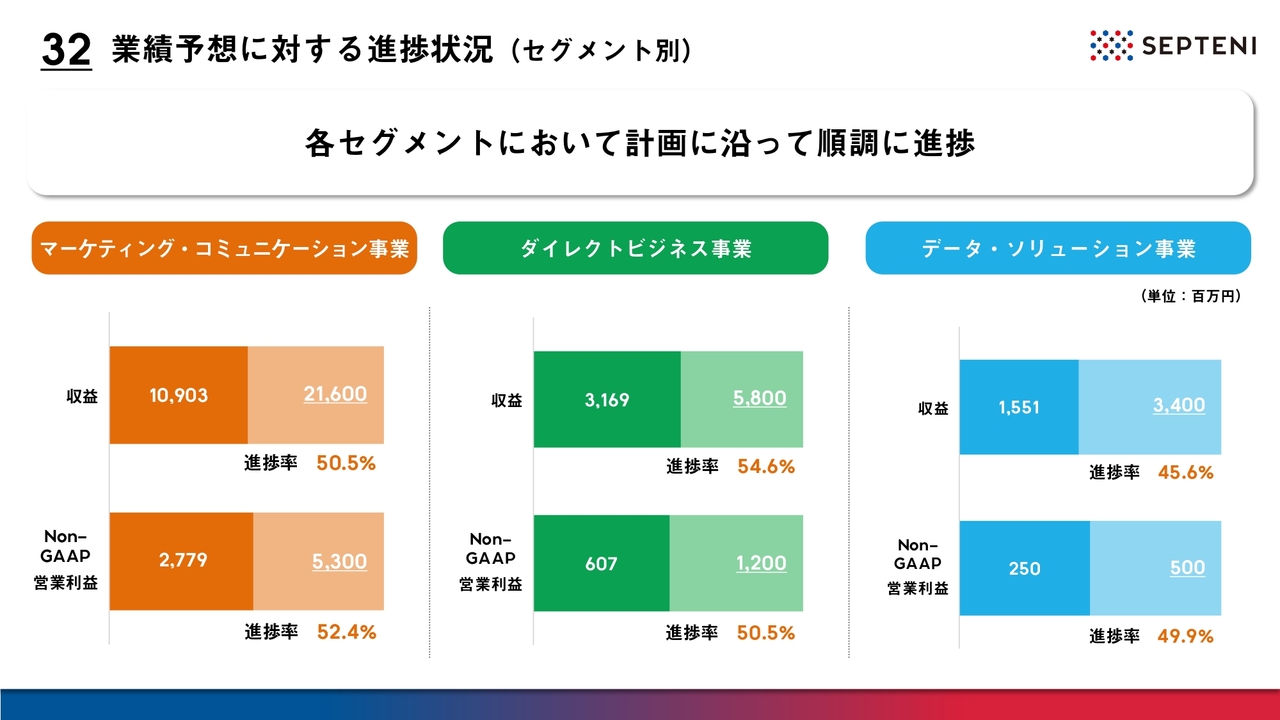 32 業績予想に対する進捗状況（セグメント別）

SEPTENI

各セグメントにおいて計画に沿って順調に進捗

マーケティング・コミュニケーション事業

収益 10,903 21,600
進捗率 50.5%

Non-GAAP 営業利益 2,779 5,300
進捗率 52.4%

ダイレクトビジネス事業

収益 3,169 5,800
進捗率 54.6%

Non-GAAP 営業利益 607 1,200
進捗率 50.5%

データ・ソリューション事業

（単位：百万円）

収益 1,551 3,400
進捗率 45.6%

Non-GAAP 営業利益 250 500
進捗率 49.9%